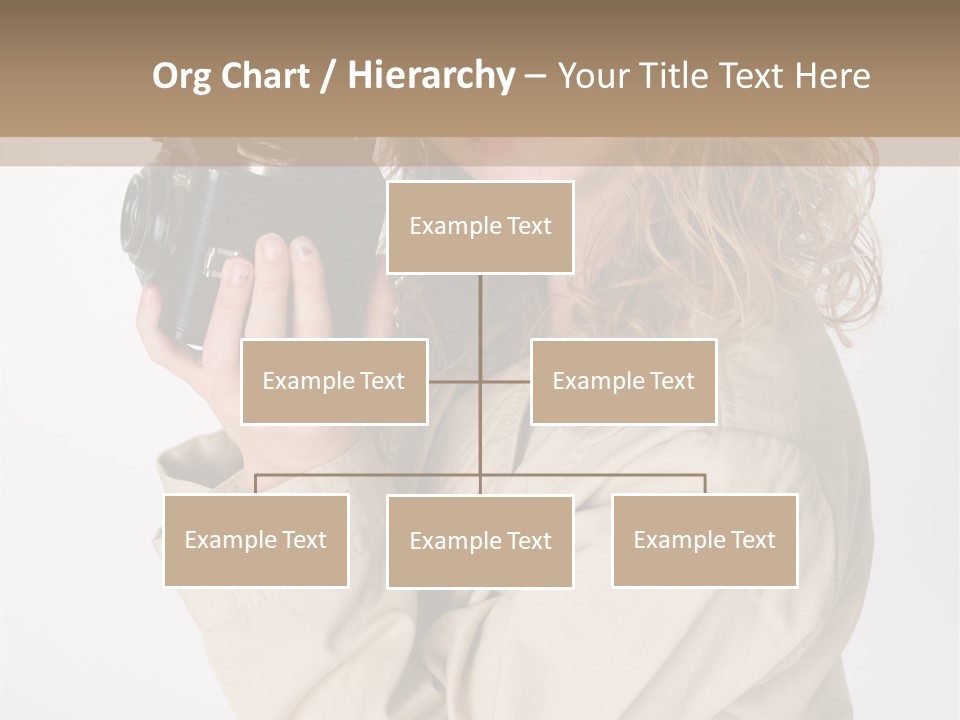 Org Chart / Hierarchy – Your Title Text Here

Example Text

Example Text

Example Text

Example Text

Example Text

Example Text